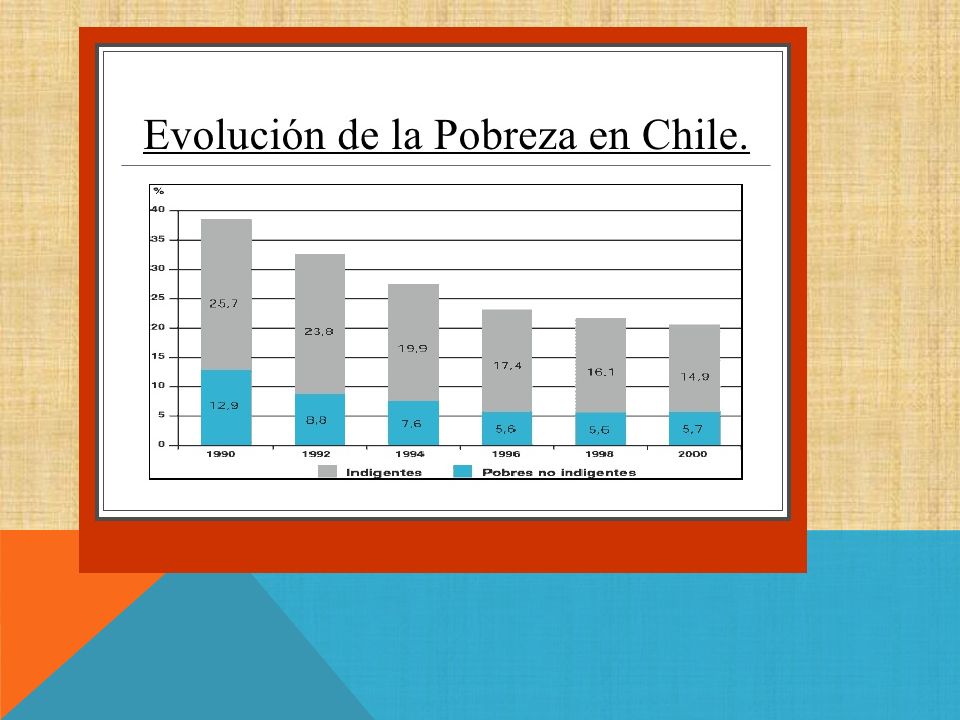 Evolución de la Pobreza en Chile.

%
40
35
30
25
20
15
10
5
0

25,7
12,9
23,8
8,8
19,9
7,6
17,4
5,6
16,1
5,6
14,9
5,7

1990 1992 1994 1996 1998 2000

Indigentes Pobres no indigentes